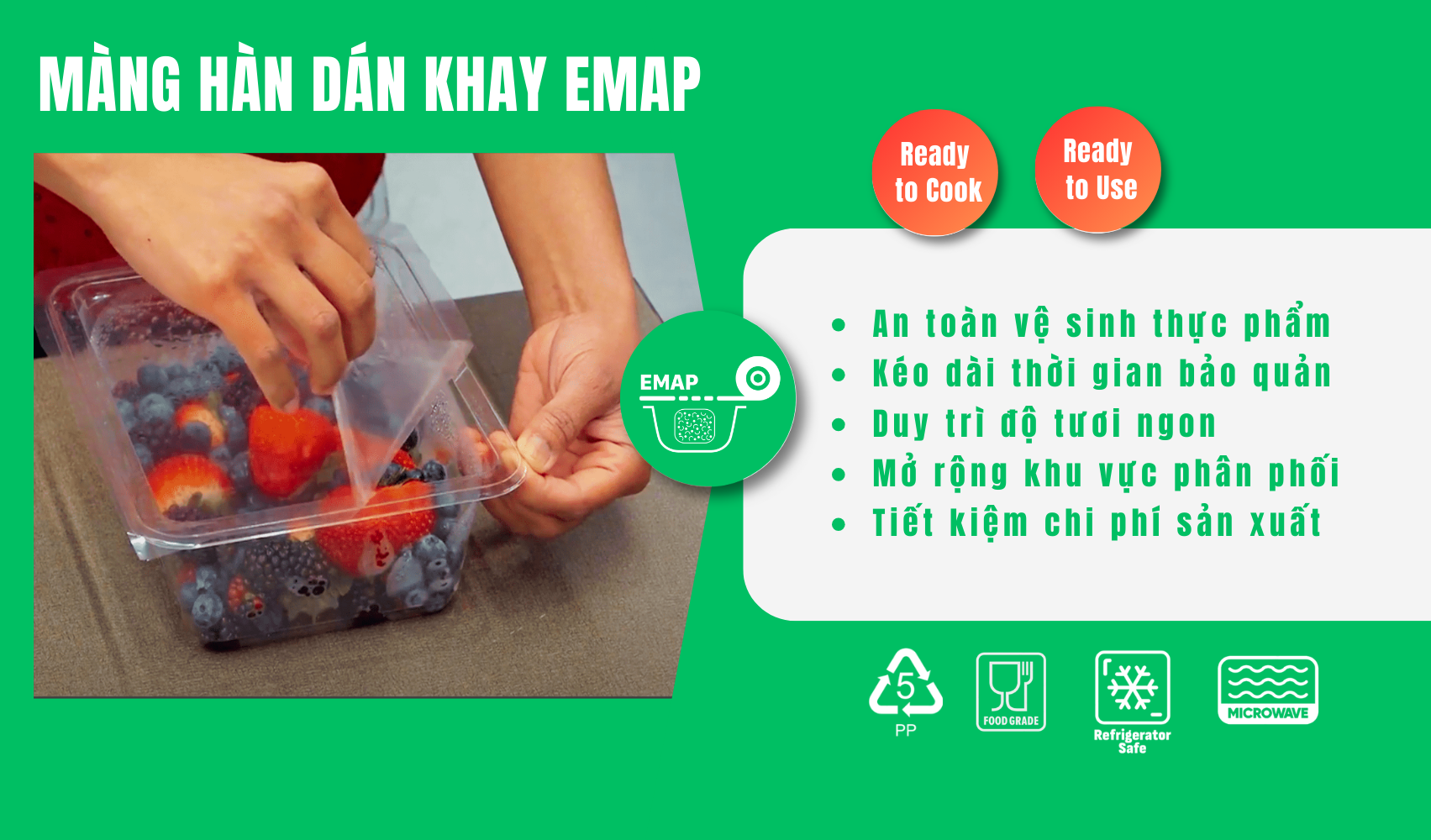 MÀNG HÀN DÁN KHAY EMAP

Ready to Cook

Ready to Use

EMAP

- An toàn vệ sinh thực phẩm
- Kéo dài thời gian bảo quản
- Duy trì độ tươi ngon
- Mở rộng khu vực phân phối
- Tiết kiệm chi phí sản xuất

5
PP

FOOD GRADE

Refrigerator Safe

MICROWAVE